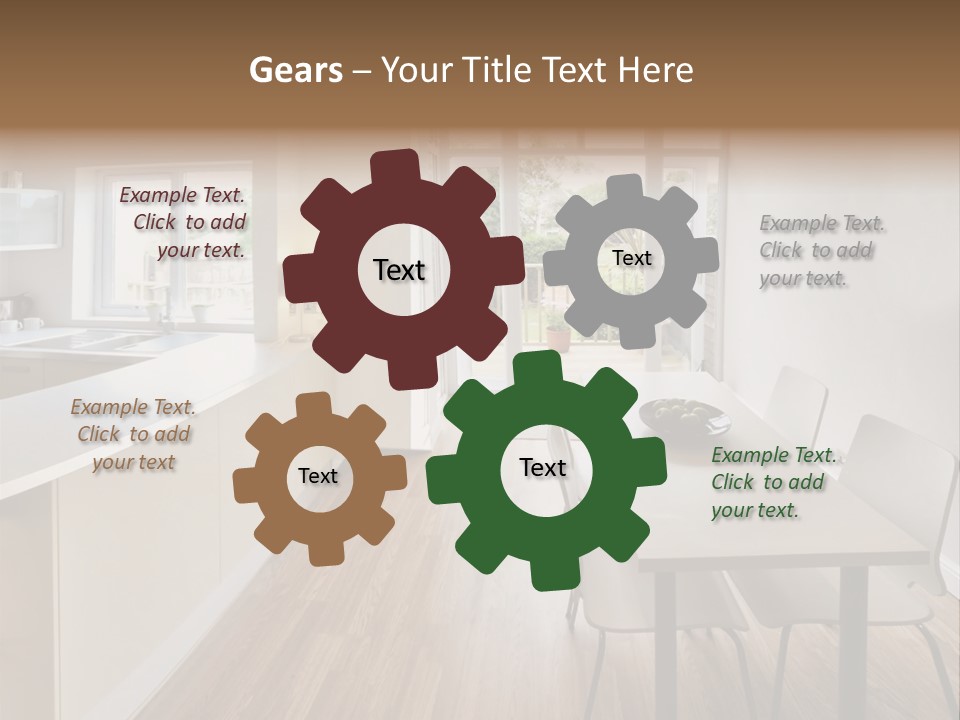 Gears – Your Title Text Here

Example Text. Click to add your text.

Text

Text

Example Text. Click to add your text.

Example Text. Click to add your text

Text

Text

Example Text. Click to add your text.